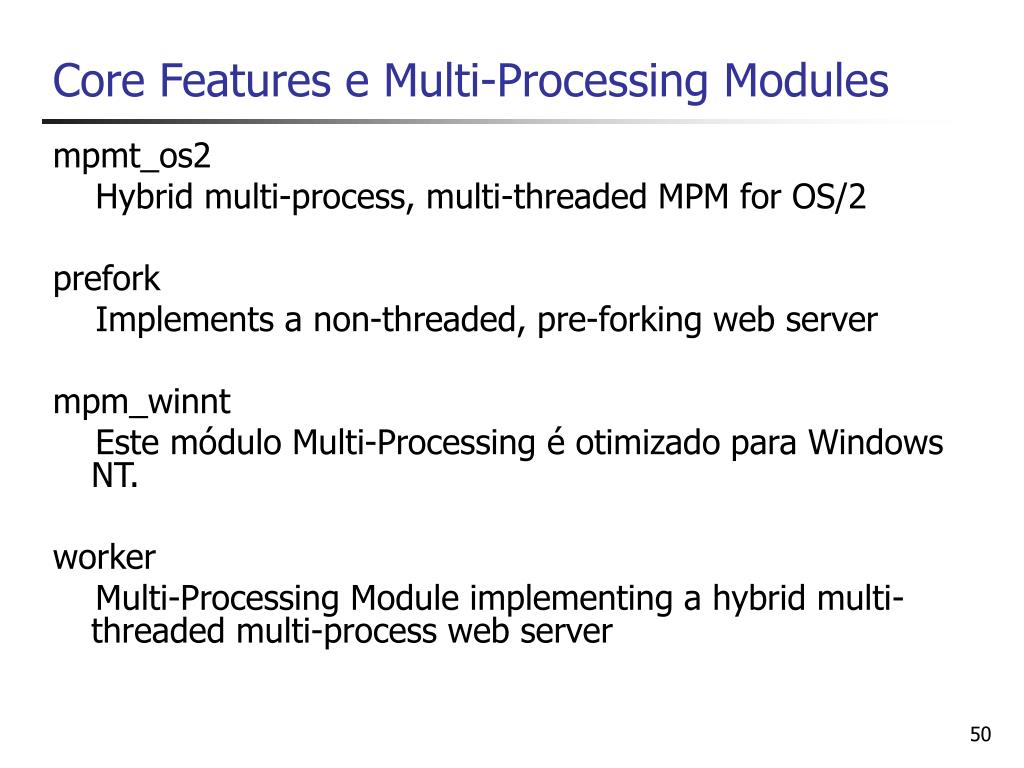 Core Features e Multi-Processing Modules

mpmt_os2
Hybrid multi-process, multi-threaded MPM for OS/2

prefork
Implements a non-threaded, pre-forking web server

mpm_winnt
Este módulo Multi-Processing é otimizado para Windows NT.

worker
Multi-Processing Module implementing a hybrid multi-threaded multi-process web server

50